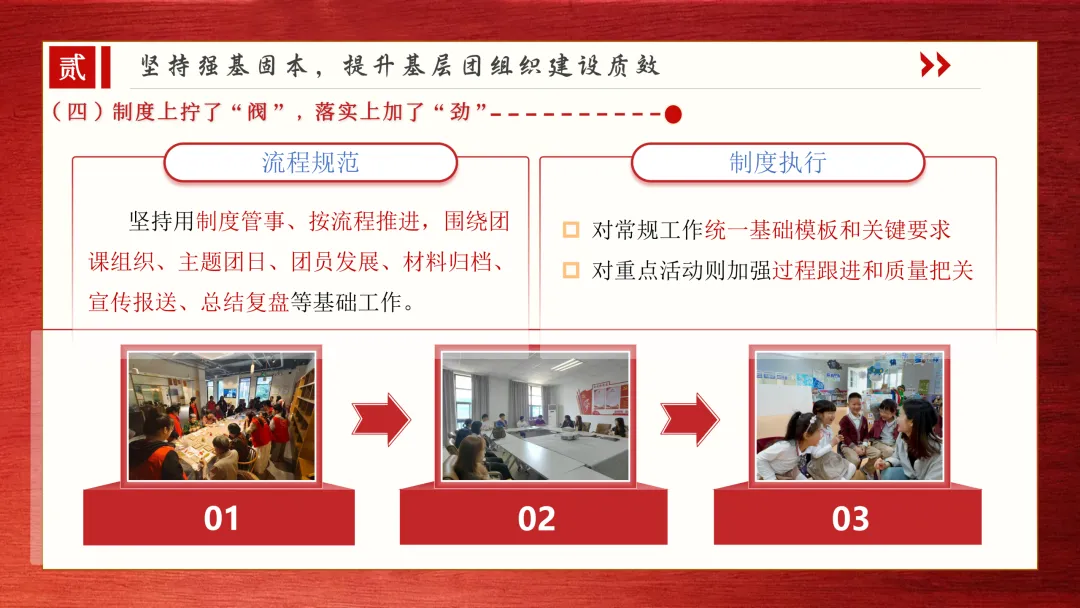 贰 坚持强基固本，提升基层团组织建设质效

（四）制度上拧了“阀”，落实上加了“劲”

流程规范

坚持用制度管事、按流程推进，围绕团课组织、主题团日、团员发展、材料归档、宣传报送、总结复盘等基础工作。

制度执行

对常规工作统一基础模板和关键要求

对重点活动则加强过程跟进和质量把关

01

02

03